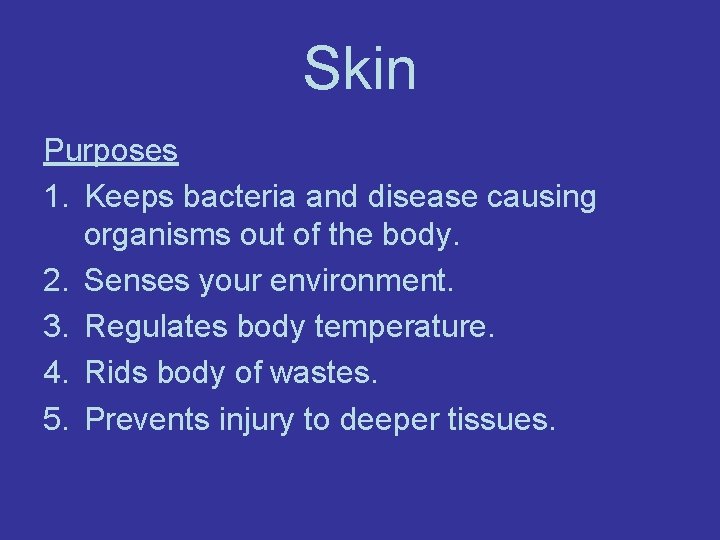 Skin

Purposes

1. Keeps bacteria and disease causing organisms out of the body.
2. Senses your environment.
3. Regulates body temperature.
4. Rids body of wastes.
5. Prevents injury to deeper tissues.